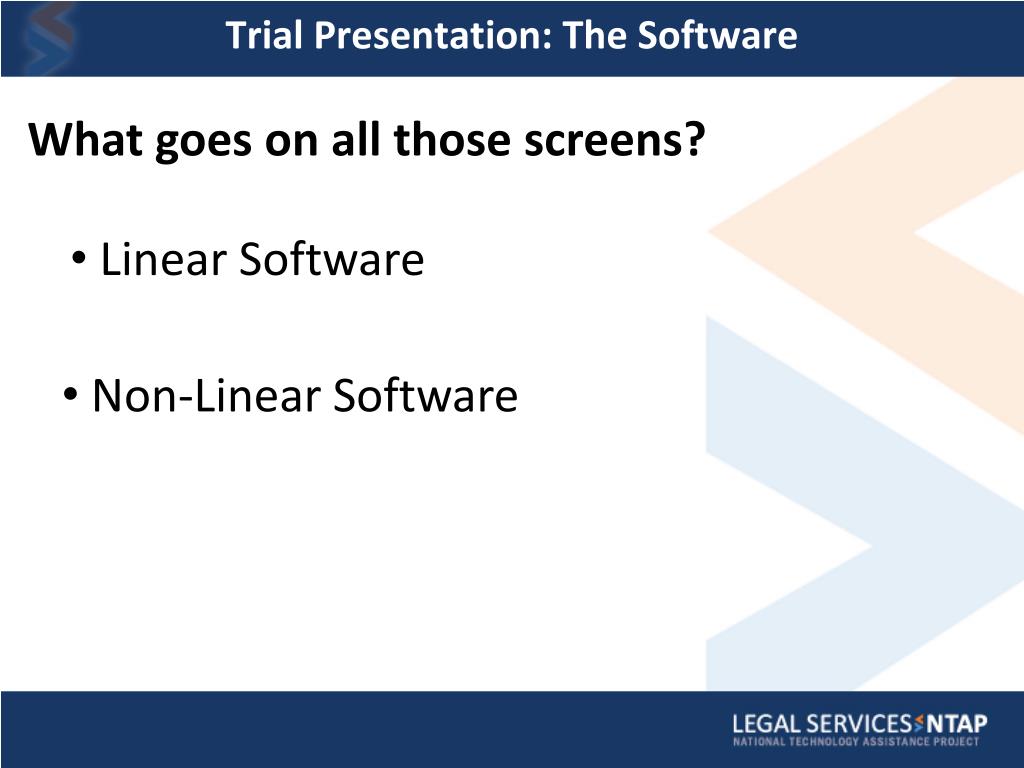 Trial Presentation: The Software

What goes on all those screens?

• Linear Software

• Non-Linear Software

LEGAL SERVICES NTAP
NATIONAL TECHNOLOGY ASSISTANCE PROJECT